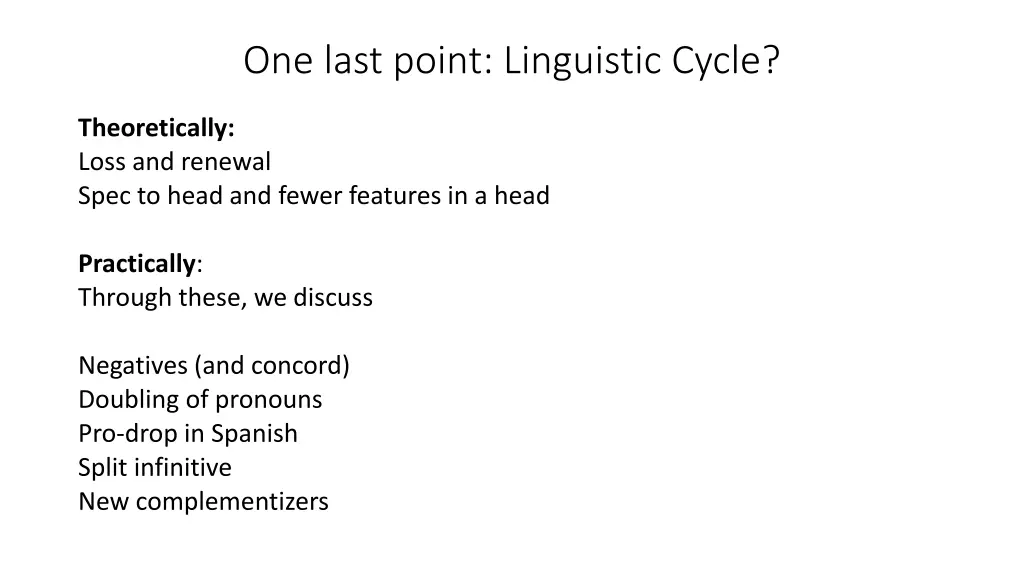 One last point: Linguistic Cycle?

Theoretically:
Loss and renewal
Spec to head and fewer features in a head

Practically:
Through these, we discuss

Negatives (and concord)
Doubling of pronouns
Pro-drop in Spanish
Split infinitive
New complementizers